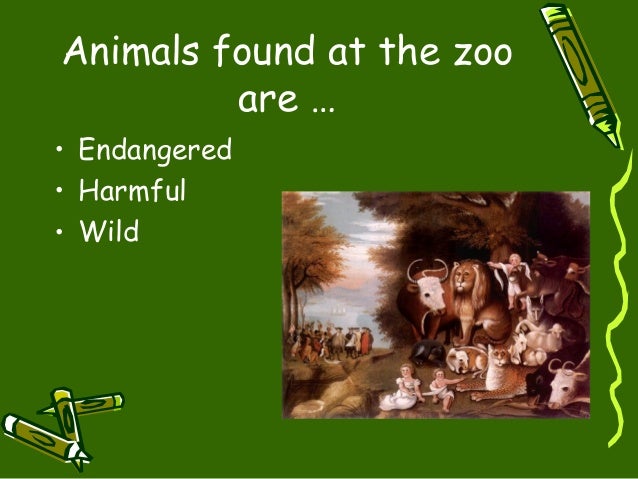 Animals found at the zoo are …

• Endangered
• Harmful
• Wild